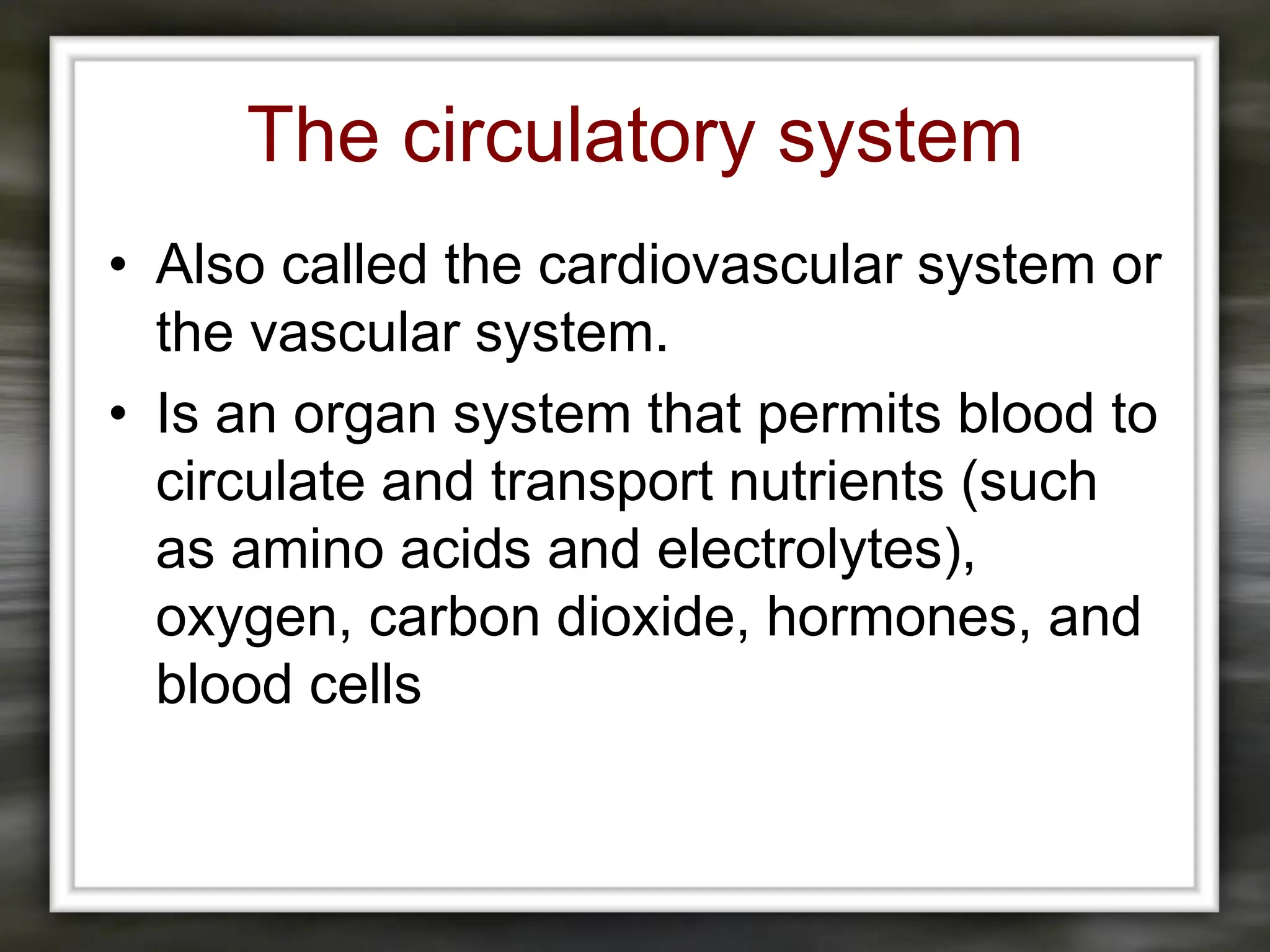 The circulatory system

• Also called the cardiovascular system or the vascular system.

• Is an organ system that permits blood to circulate and transport nutrients (such as amino acids and electrolytes), oxygen, carbon dioxide, hormones, and blood cells